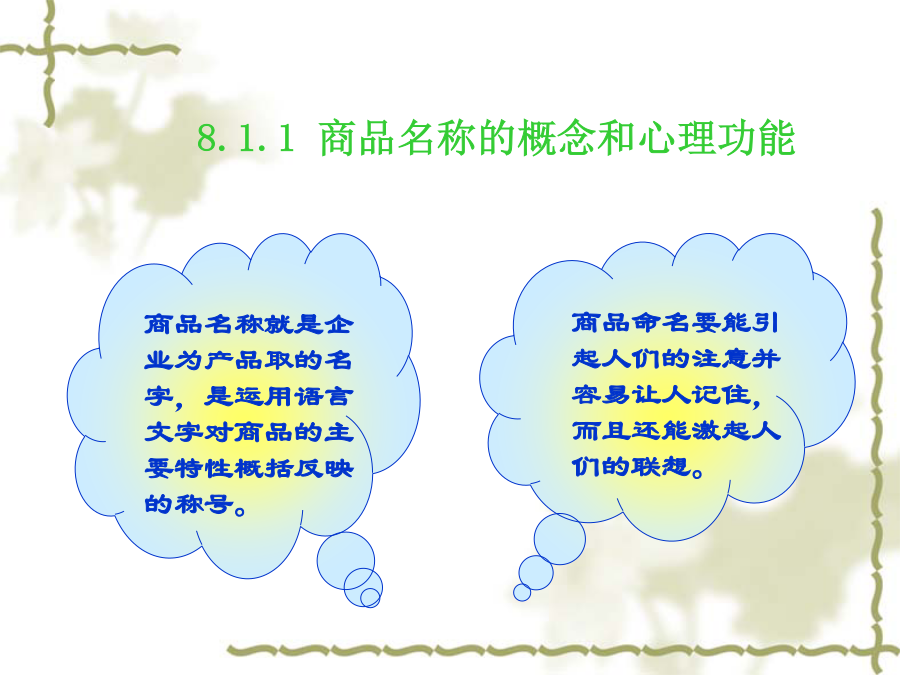 8.1.1 商品名称的概念和心理功能

商品名称就是企业为产品取的名字，是运用语言文字对商品的主要特性概括反映的称号。

商品命名要能引起人们的注意并容易让人记住，而且还能激起人们的联想。